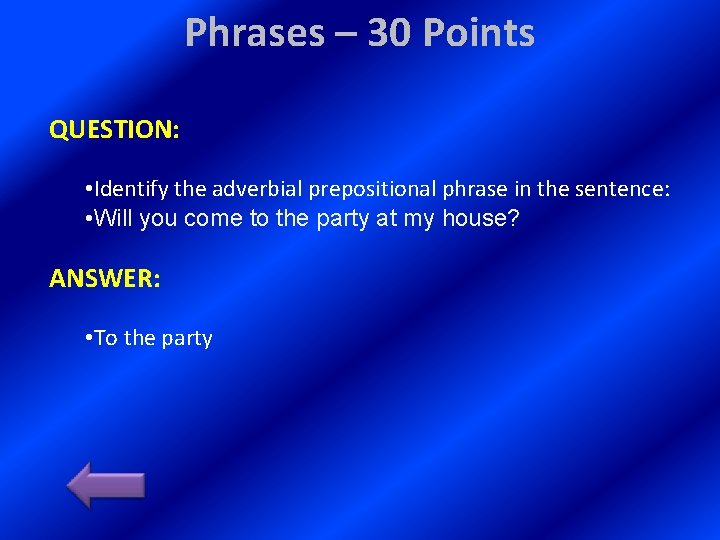 Phrases – 30 Points

QUESTION:

•Identify the adverbial prepositional phrase in the sentence:
•Will you come to the party at my house?

ANSWER:

•To the party